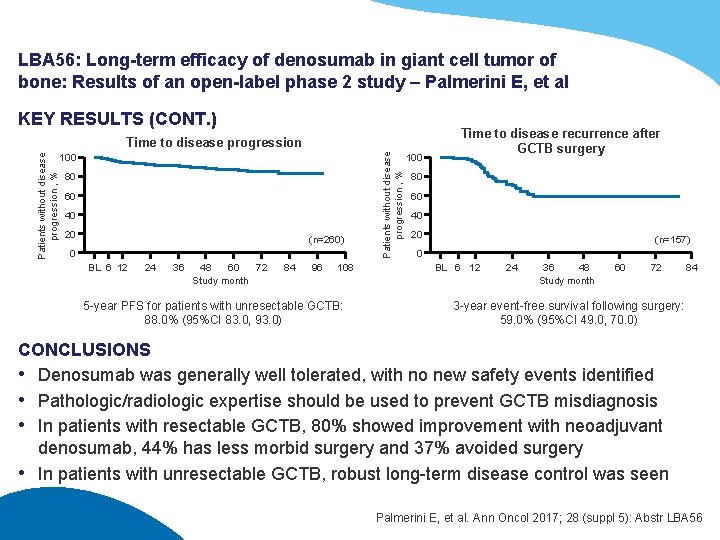 LBA56: Long-term efficacy of denosumab in giant cell tumor of bone: Results of an open-label phase 2 study – Palmerini E, et al

KEY RESULTS (CONT.)

Time to disease progression

Patients without disease progression, %

100
80
60
40
20
0

(n=260)

BL 6 12 24 36 48 60 72 84 96 108

Study month

5-year PFS for patients with unresectable GCTB: 88.0% (95%CI 83.0, 93.0)

Time to disease recurrence after GCTB surgery

Patients without disease progression, %

100
80
60
40
20
0

(n=157)

BL 6 12 24 36 48 60 72 84

Study month

3-year event-free survival following surgery: 59.0% (95%CI 49.0, 70.0)

CONCLUSIONS

• Denosumab was generally well tolerated, with no new safety events identified
• Pathologic/radiologic expertise should be used to prevent GCTB misdiagnosis
• In patients with resectable GCTB, 80% showed improvement with neoadjuvant denosumab, 44% has less morbid surgery and 37% avoided surgery
• In patients with unresectable GCTB, robust long-term disease control was seen

Palmerini E, et al. Ann Oncol 2017; 28 (suppl 5): Abstr LBA56